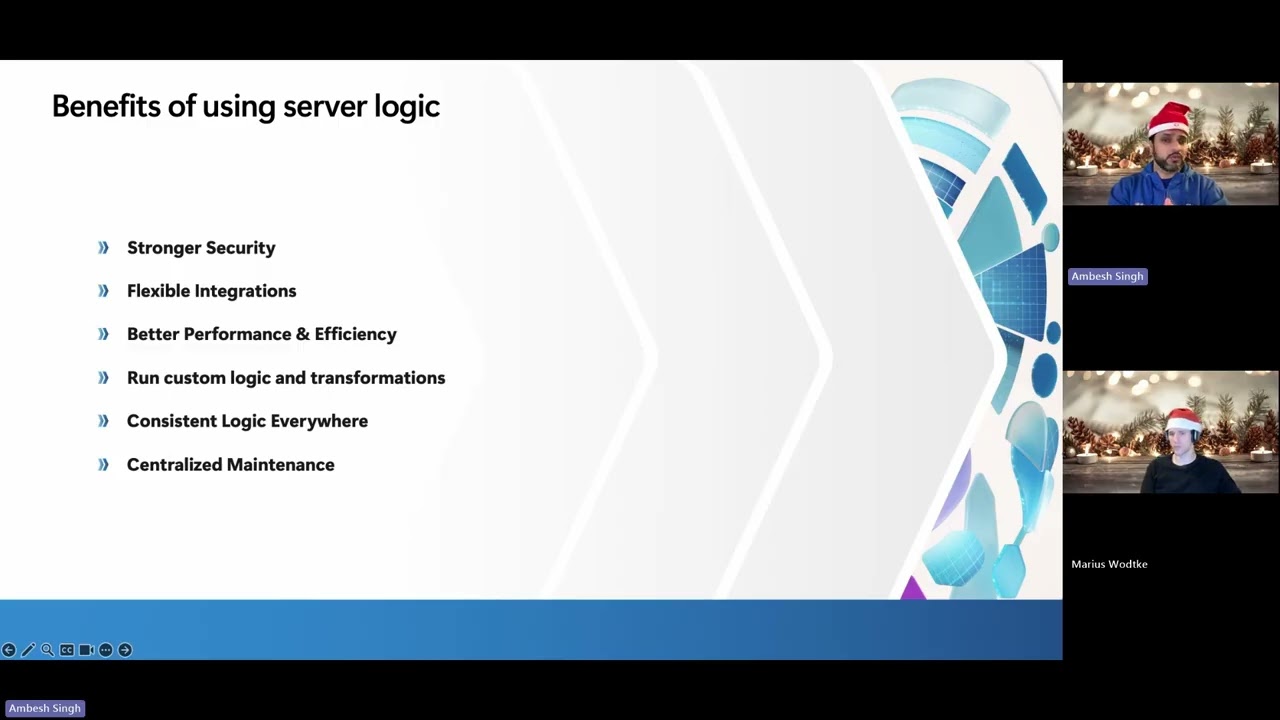 Benefits of using server logic

» Stronger Security

» Flexible Integrations

» Better Performance & Efficiency

» Run custom logic and transformations

» Consistent Logic Everywhere

» Centralized Maintenance

Ambesh Singh

Marius Wodtke

Ambesh Singh